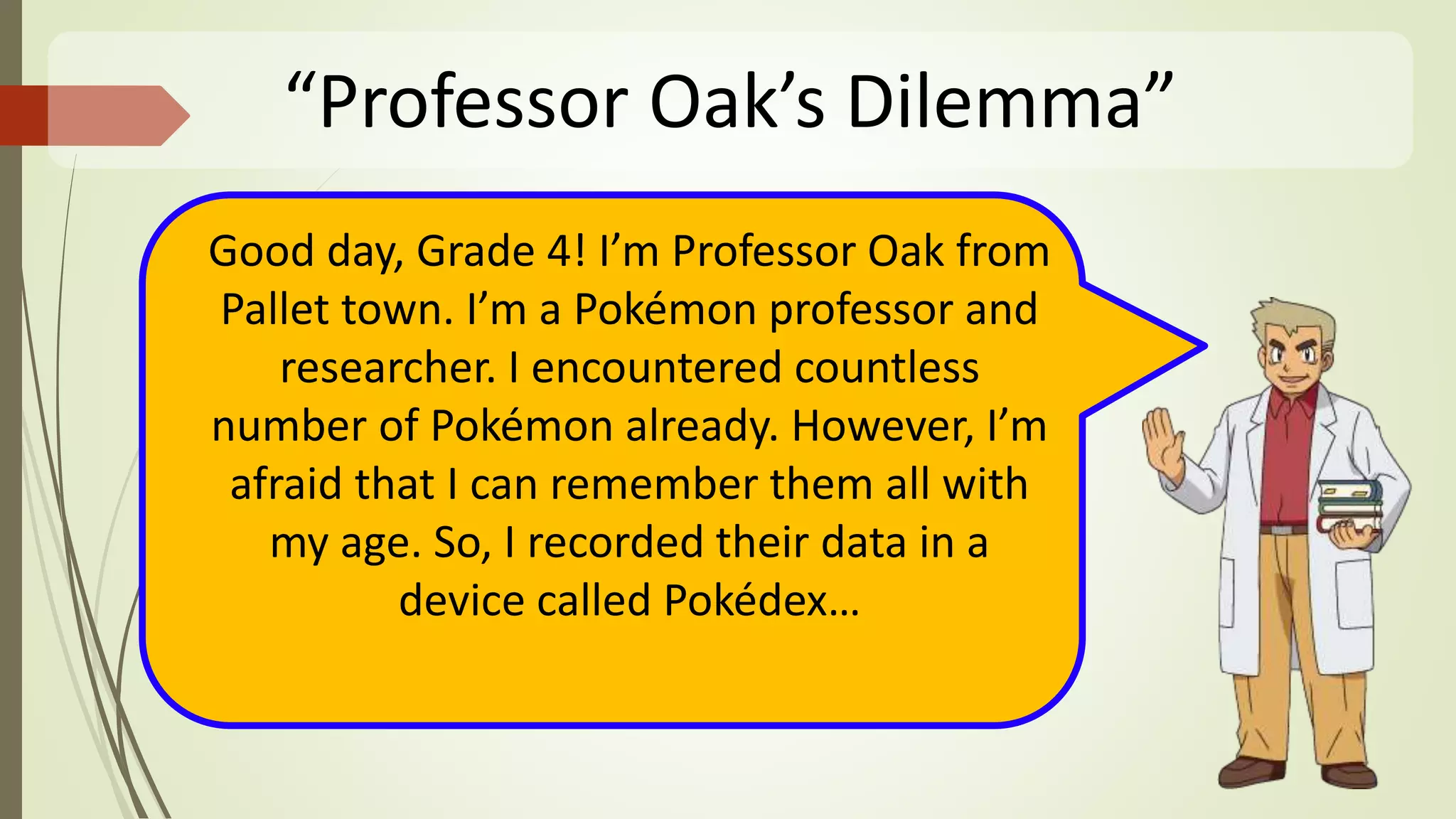 “Professor Oak’s Dilemma”

Good day, Grade 4! I’m Professor Oak from Pallet town. I’m a Pokémon professor and researcher. I encountered countless number of Pokémon already. However, I’m afraid that I can remember them all with my age. So, I recorded their data in a device called Pokédex…